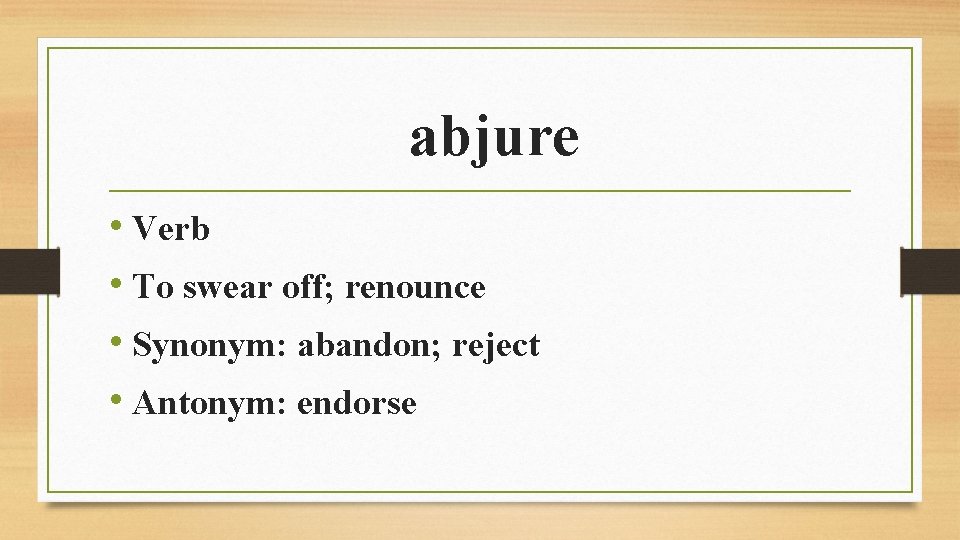 abjure

• Verb
• To swear off; renounce
• Synonym: abandon; reject
• Antonym: endorse